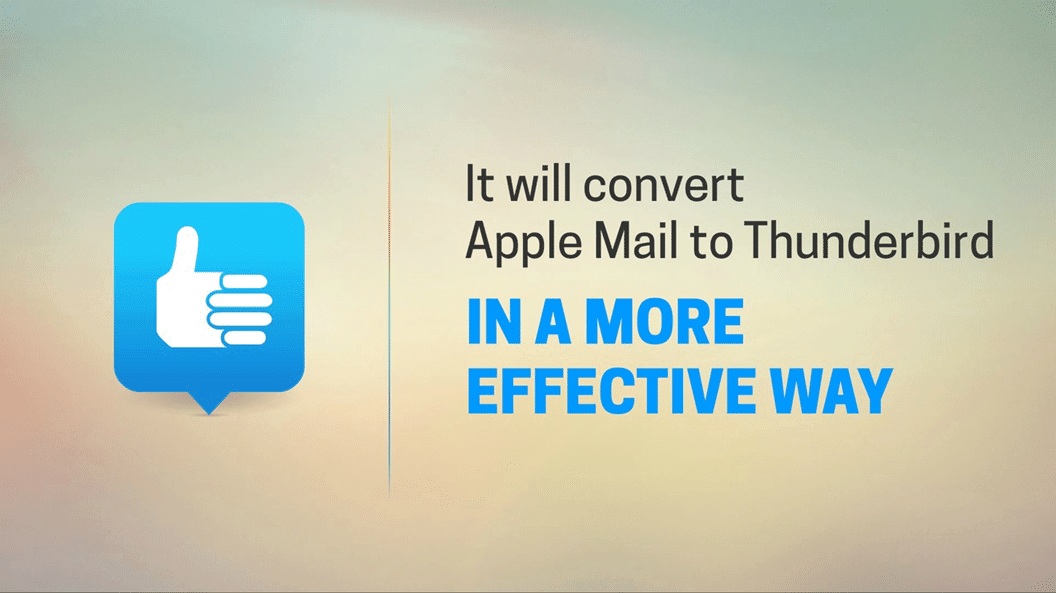 It will convert Apple Mail to Thunderbird

IN A MORE EFFECTIVE WAY